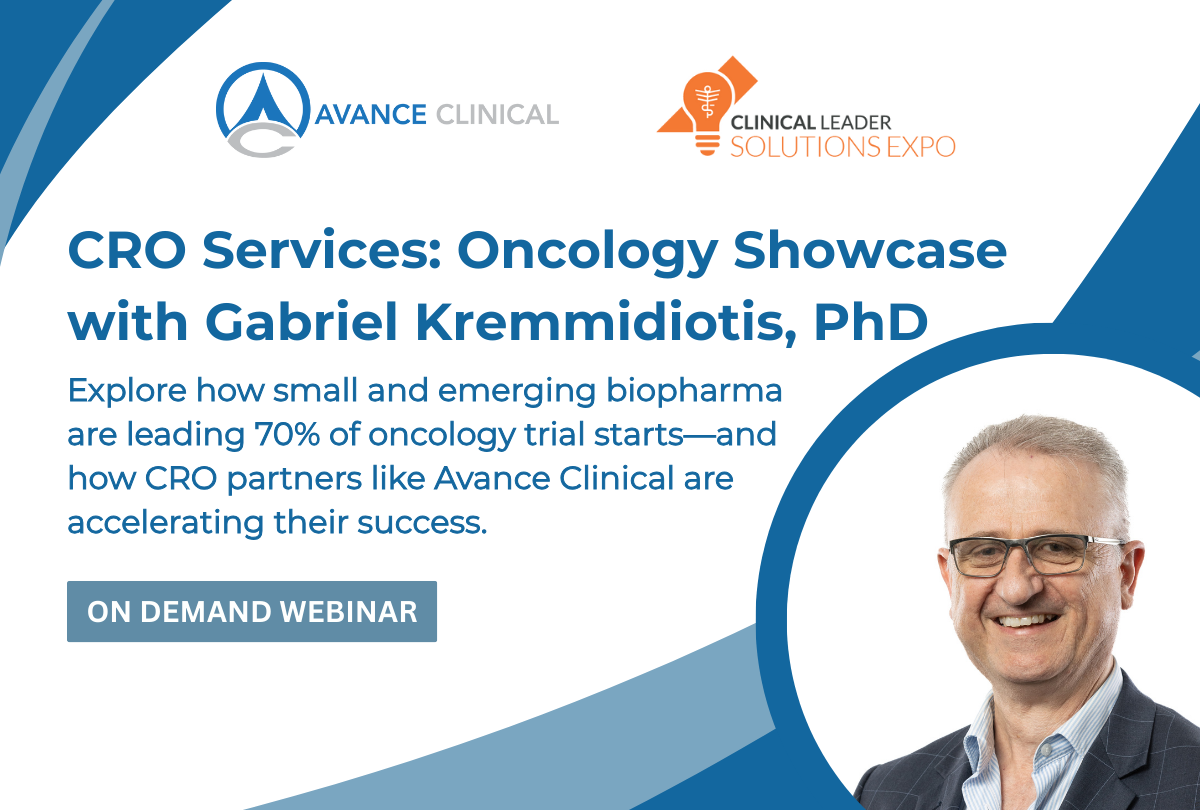 AVANCE CLINICAL

CLINICAL LEADER SOLUTIONS EXPO

CRO Services: Oncology Showcase with Gabriel Kremmidiotis, PhD

Explore how small and emerging biopharma are leading 70% of oncology trial starts—and how CRO partners like Avance Clinical are accelerating their success.

ON DEMAND WEBINAR